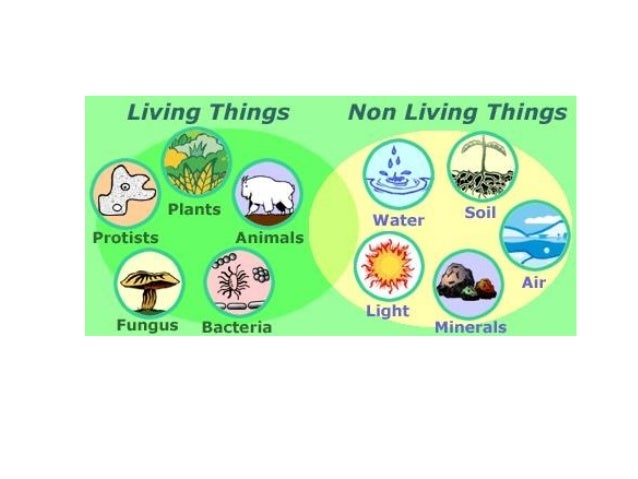 Living Things

Plants
Protists
Animals
Fungus
Bacteria

Non Living Things

Water
Soil
Air
Light
Minerals